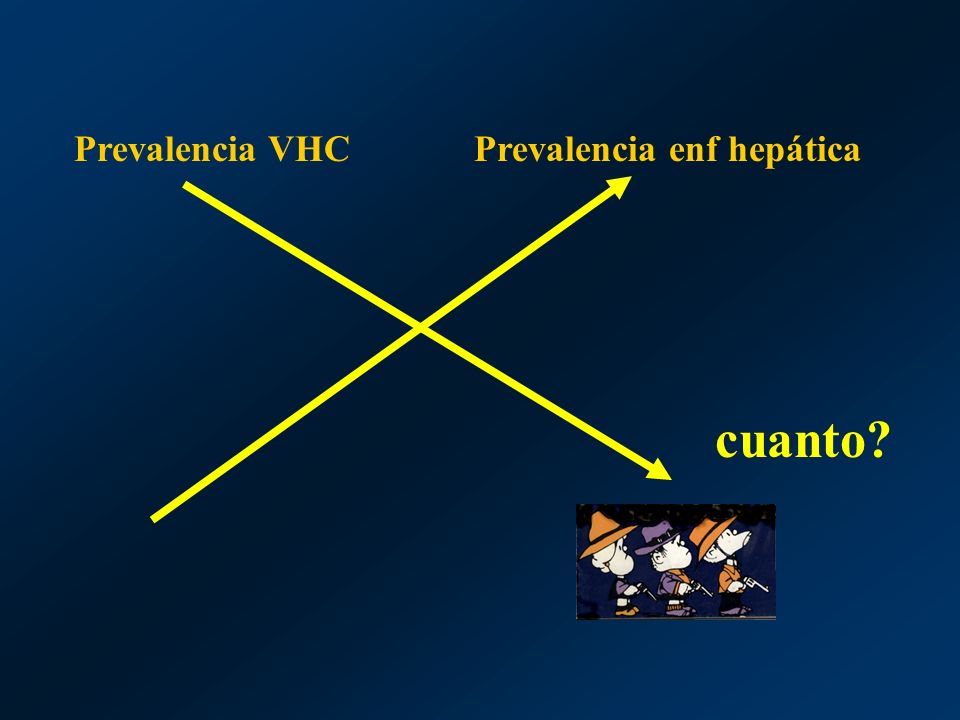 Prevalencia VHC

Prevalencia enf hepática

cuanto?